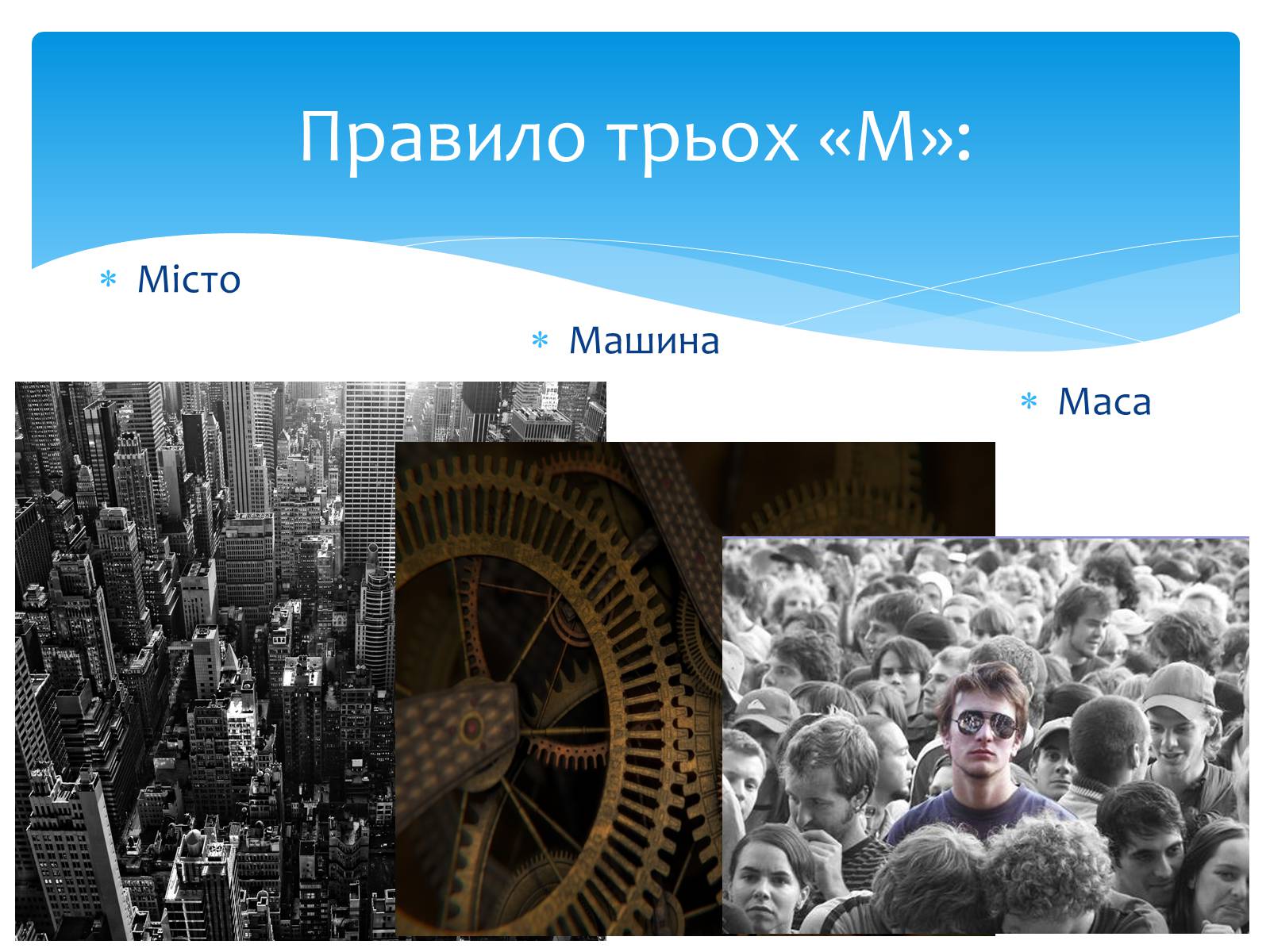 Правило трьох «М»:

* Місто

* Машина

* Маса